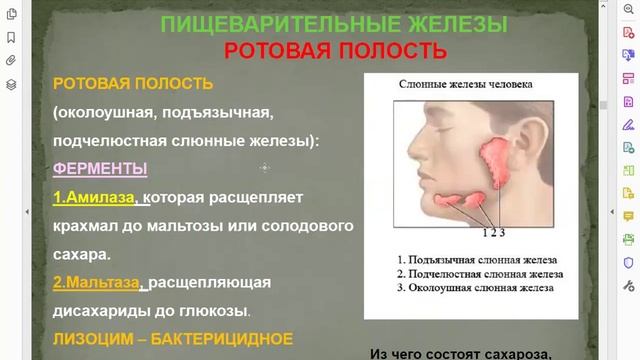 ПИЩЕВАРИТЕЛЬНЫЕ ЖЕЛЕЗЫ
РОТОВАЯ ПОЛОСТЬ

РОТОВАЯ ПОЛОСТЬ
(околоушная, подъязычная, подчелюстная слюнные железы):

ФЕРМЕНТЫ

1.Амилаза, которая расщепляет крахмал до мальтозы или солодового сахара.

2.Мальтаза, расщепляющая дисахариды до глюкозы.

ЛИЗОЦИМ – БАКТЕРИЦИДНОЕ

Слюнные железы человека

1 2 3

1. Подъязычная слюнная железа
2. Подчелюстная слюнная железа
3. Околоушная слюнная железа

Из чего состоят сахароза,